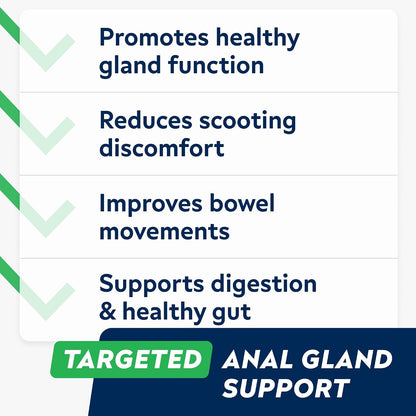 Promotes healthy gland function

Reduces scooting discomfort

Improves bowel movements

Supports digestion & healthy gut

TARGETED ANAL GLAND SUPPORT